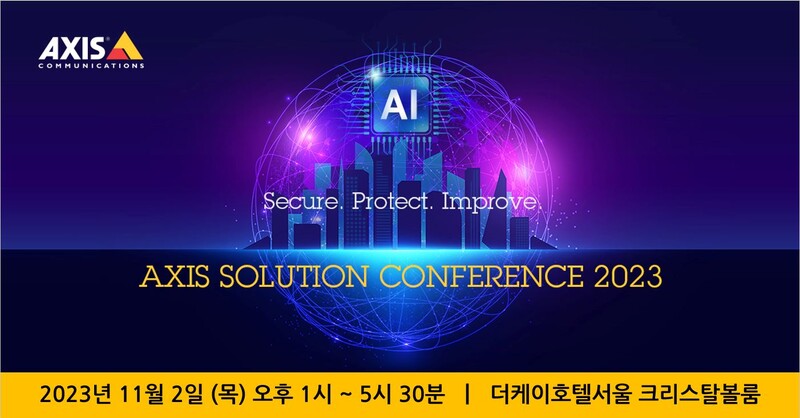 AXIS COMMUNICATIONS

AI

Secure. Protect. Improve.

AXIS SOLUTION CONFERENCE 2023

2023년 11월 2일 (목) 오후 1시 ~ 5시 30분 | 더케이호텔서울 크리스탈볼룸